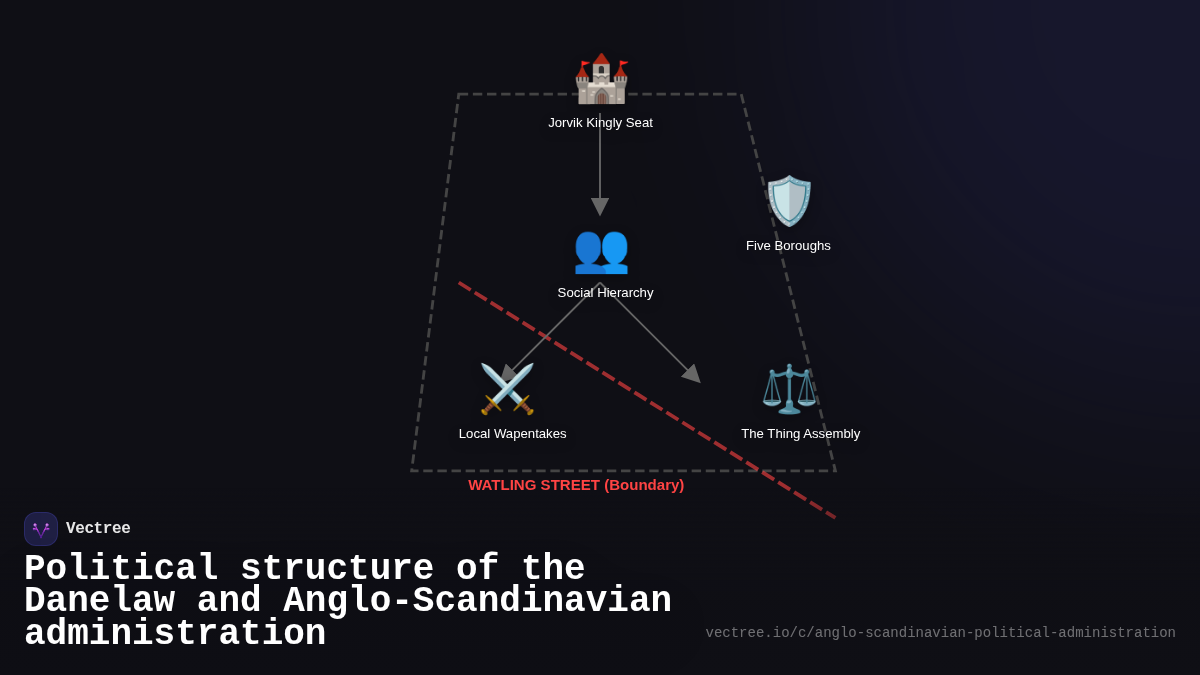 Jorvik Kingly Seat

Five Boroughs

Social Hierarchy

Local Wapentakes

The Thing Assembly

WATLING STREET (Boundary)

Vectree

Political structure of the Danelaw and Anglo-Scandinavian administration

vectree.io/c/anglo-scandinavian-political-administration